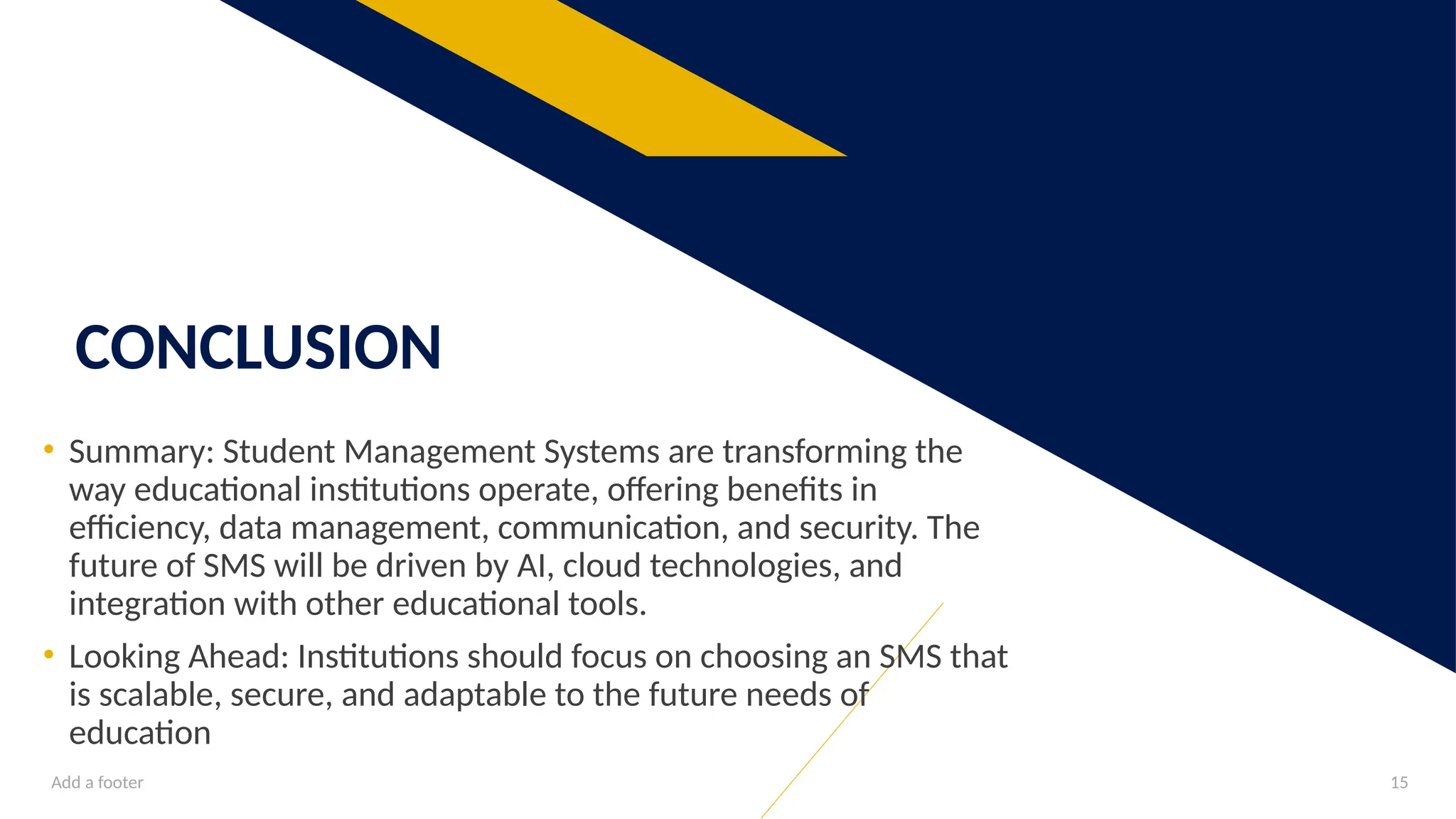 CONCLUSION

• Summary: Student Management Systems are transforming the way educational institutions operate, offering benefits in efficiency, data management, communication, and security. The future of SMS will be driven by AI, cloud technologies, and integration with other educational tools.

• Looking Ahead: Institutions should focus on choosing an SMS that is scalable, secure, and adaptable to the future needs of education

Add a footer

15